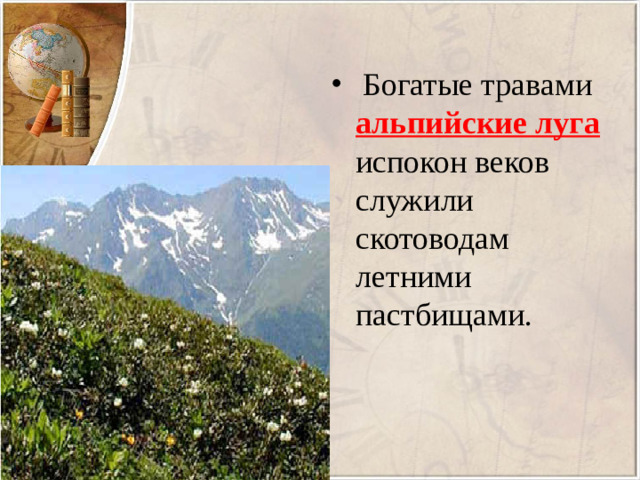 • Богатые травами альпийские луга испокон веков служили скотоводам летними пастбищами.